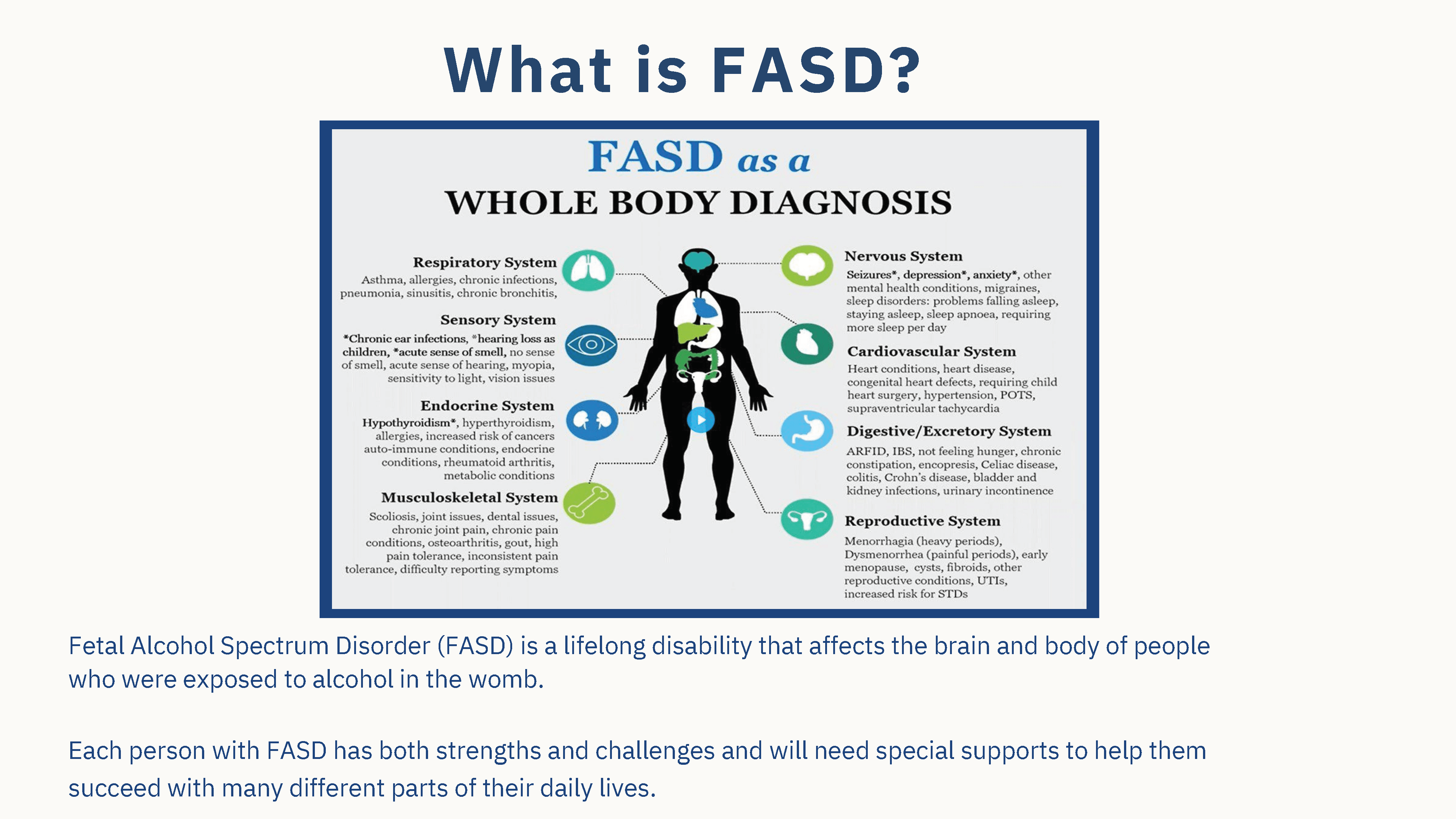 What is FASD?

FASD as a
WHOLE BODY DIAGNOSIS

Respiratory System
Asthma, allergies, chronic infections, pneumonia, sinusitis, chronic bronchitis,

Sensory System
*Chronic ear infections, *hearing loss as children, *acute sense of smell, no sense of smell, acute sense of hearing, myopia, sensitivity to light, vision issues

Endocrine System
Hypothyroidism*, hyperthyroidism, allergies, increased risk of cancers auto-immune conditions, endocrine conditions, rheumatoid arthritis, metabolic conditions

Musculoskeletal System
Scoliosis, joint issues, dental issues, chronic joint pain, chronic pain conditions, osteoarthritis, gout, high pain tolerance, inconsistent pain tolerance, difficulty reporting symptoms

Nervous System
Seizures*, depression*, anxiety*, other mental health conditions, migraines, sleep disorders: problems falling asleep, staying asleep, sleep apnoea, requiring more sleep per day

Cardiovascular System
Heart conditions, heart disease, congenital heart defects, requiring child heart surgery, hypertension, POTS, supraventricular tachycardia

Digestive/Excretory System
ARFID, IBS, not feeling hunger, chronic constipation, encopresis, Celiac disease, colitis, Crohn's disease, bladder and kidney infections, urinary incontinence

Reproductive System
Menorrhagia (heavy periods), Dysmenorrhea (painful periods), early menopause, cysts, fibroids, other reproductive conditions, UTIs, increased risk for STDs

Fetal Alcohol Spectrum Disorder (FASD) is a lifelong disability that affects the brain and body of people who were exposed to alcohol in the womb.

Each person with FASD has both strengths and challenges and will need special supports to help them succeed with many different parts of their daily lives.